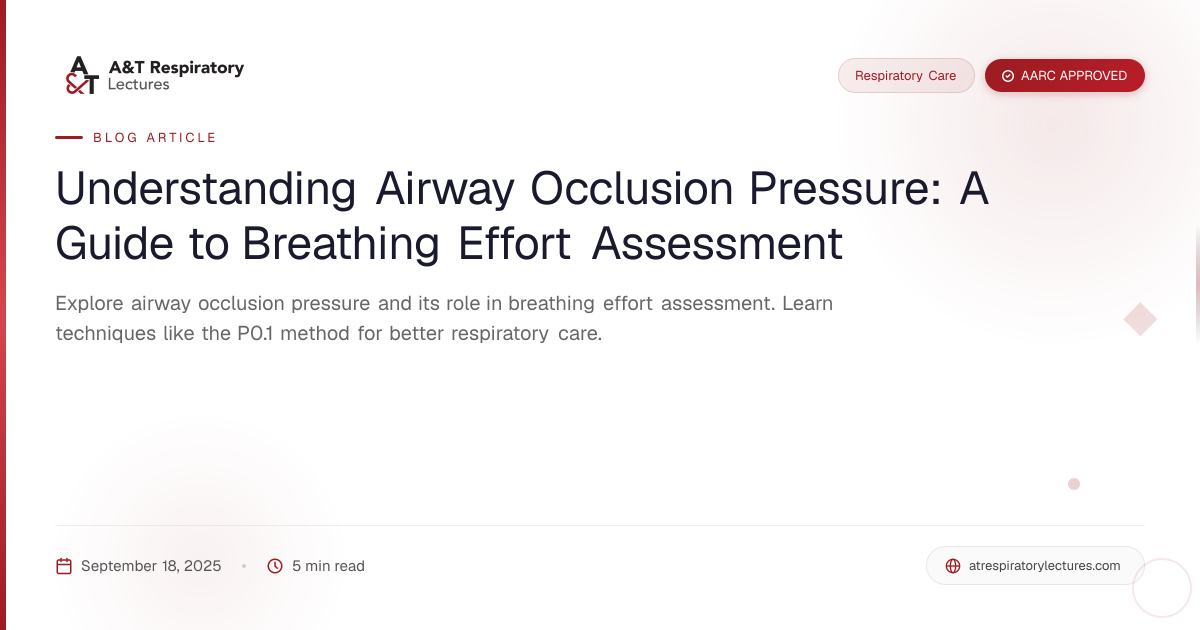 A&T A&T Respiratory Lectures

Respiratory Care

AARC APPROVED

BLOG ARTICLE

Understanding Airway Occlusion Pressure: A Guide to Breathing Effort Assessment

Explore airway occlusion pressure and its role in breathing effort assessment. Learn techniques like the P0.1 method for better respiratory care.

September 18, 2025 • 5 min read

atrespiratorylectures.com